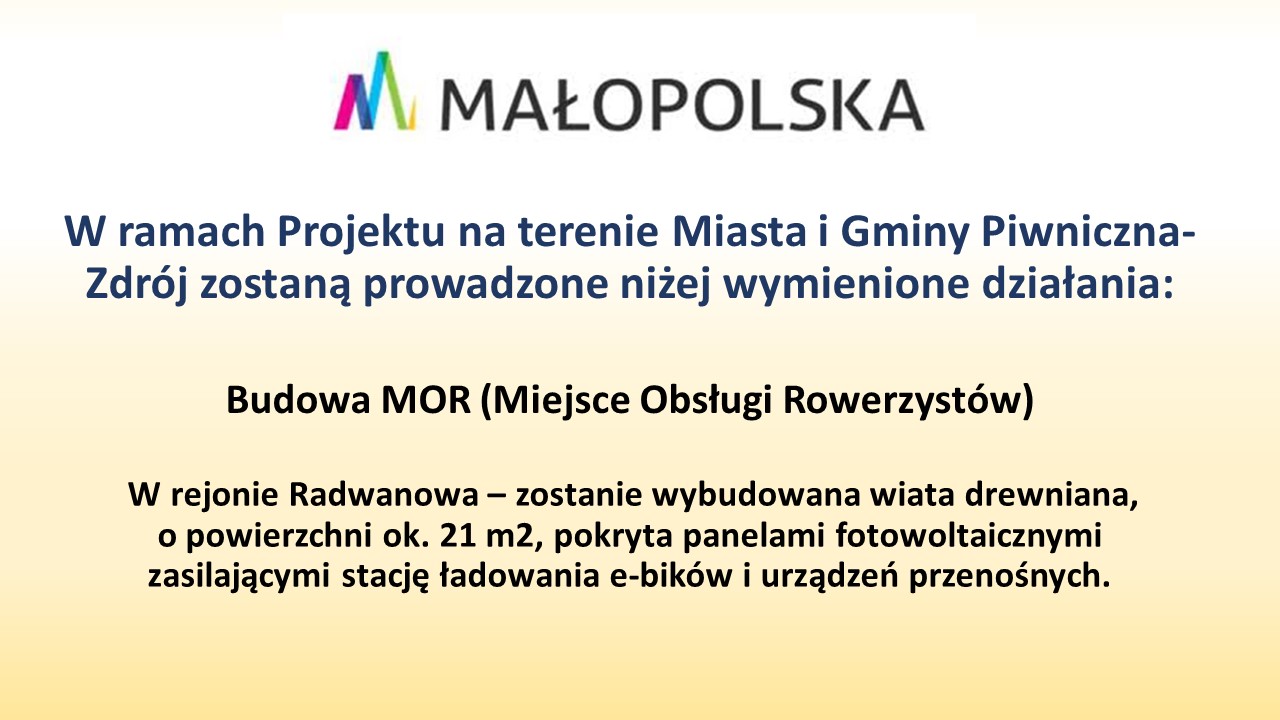 MAŁOPOLSKA

W ramach Projektu na terenie Miasta i Gminy Piwniczna-Zdrój zostaną prowadzone niżej wymienione działania:

Budowa MOR (Miejsce Obsługi Rowerzystów)

W rejonie Radwanowa – zostanie wybudowana wiata drewniana, o powierzchni ok. 21 m2, pokryta panelami fotowoltaicznymi zasilającymi stację ładowania e-bików i urządzeń przenośnych.